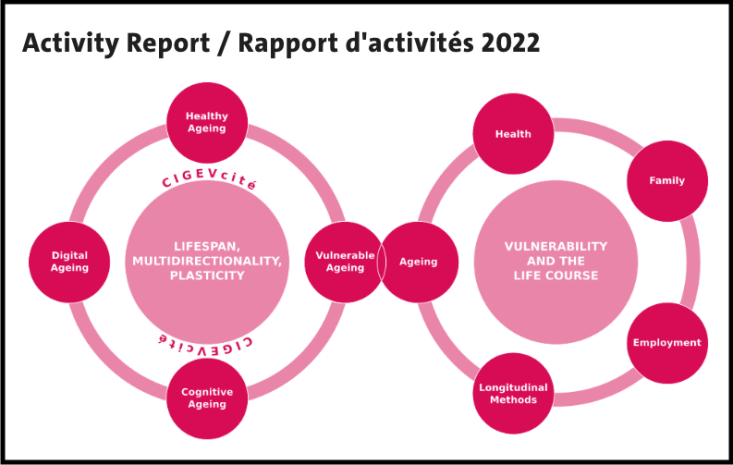 Activity Report / Rapport d'activités 2022

Healthy Ageing

CIGEVcité

Digital Ageing

LIFESPAN, MULTIDIRECTIONALITY, PLASTICITY

Vulnerable Ageing

CIGEVcité

Cognitive Ageing

Health

Family

Ageing

VULNERABILITY AND THE LIFE COURSE

Employment

Longitudinal Methods